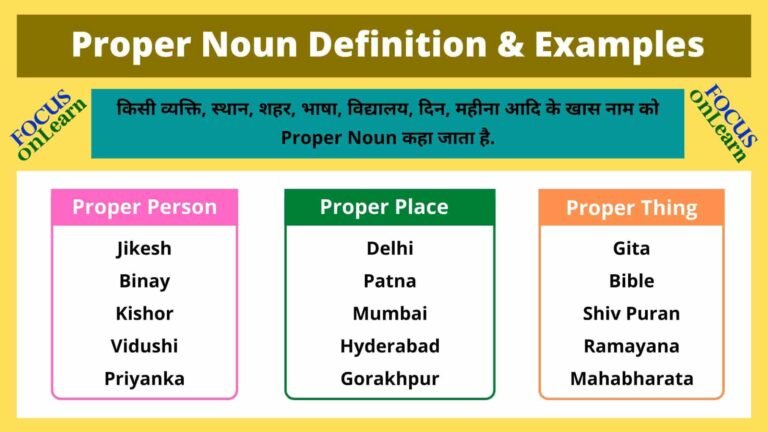 Proper Noun Definition & Examples

FOCUS onLearn

किसी व्यक्ति, स्थान, शहर, भाषा, विद्यालय, दिन, महीना आदि के खास नाम को Proper Noun कहा जाता है.

FOCUS onLearn

Proper Person
Jikesh
Binay
Kishor
Vidushi
Priyanka

Proper Place
Delhi
Patna
Mumbai
Hyderabad
Gorakhpur

Proper Thing
Gita
Bible
Shiv Puran
Ramayana
Mahabharata